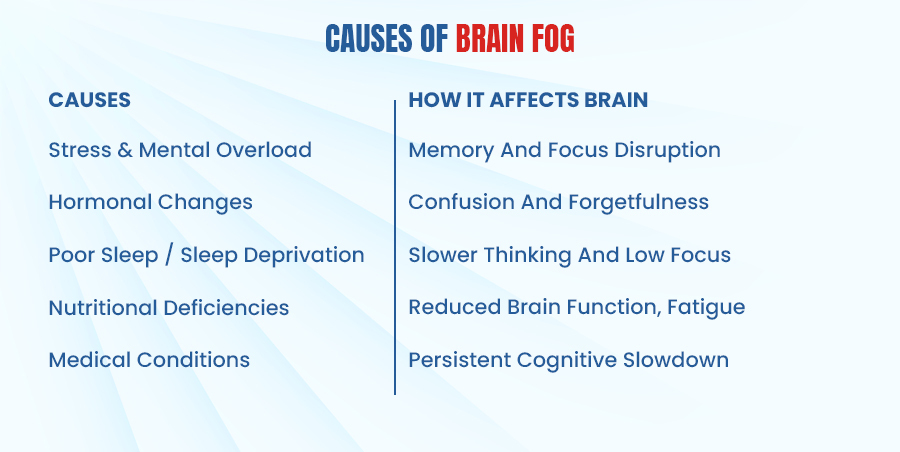 CAUSES OF BRAIN FOG

| CAUSES | HOW IT AFFECTS BRAIN |
|---|---|
| Stress & Mental Overload | Memory And Focus Disruption |
| Hormonal Changes | Confusion And Forgetfulness |
| Poor Sleep / Sleep Deprivation | Slower Thinking And Low Focus |
| Nutritional Deficiencies | Reduced Brain Function, Fatigue |
| Medical Conditions | Persistent Cognitive Slowdown |